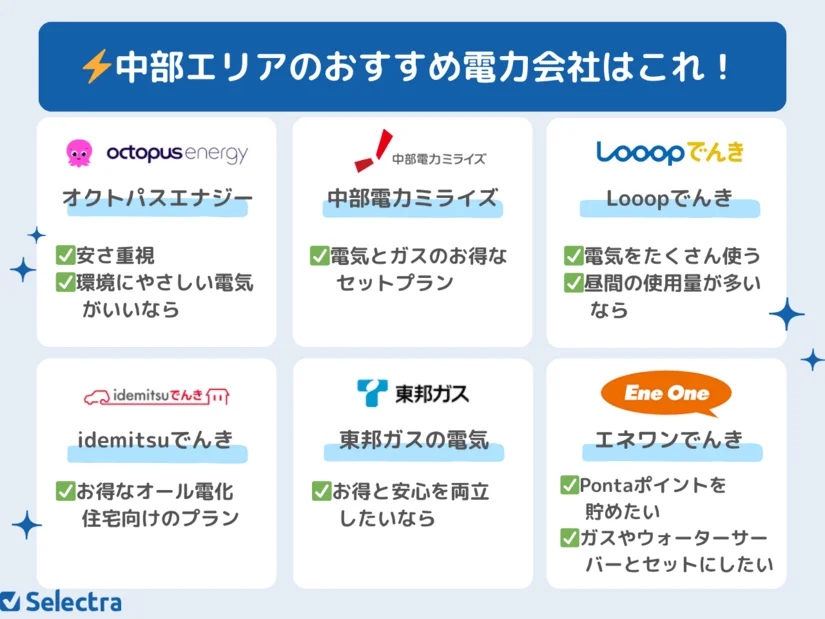 ⚡中部エリアのおすすめ電力会社はこれ！

octopus energy
オクトパスエナジー
✅安さ重視
✅環境にやさしい電気がいいなら

中部電力ミライズ
中部電力ミライズ
✅電気とガスのお得なセットプラン

Looopでんき
Looopでんき
✅電気をたくさん使う
✅昼間の使用量が多いなら

idemitsuでんき
idemitsuでんき
✅お得なオール電化住宅向けのプラン

東邦ガス
東邦ガスの電気
✅お得と安心を両立したいなら

Ene One
エネワンでんき
✅Pontaポイントを貯めたい
✅ガスやウォーターサーバーとセットにしたい

Selectra